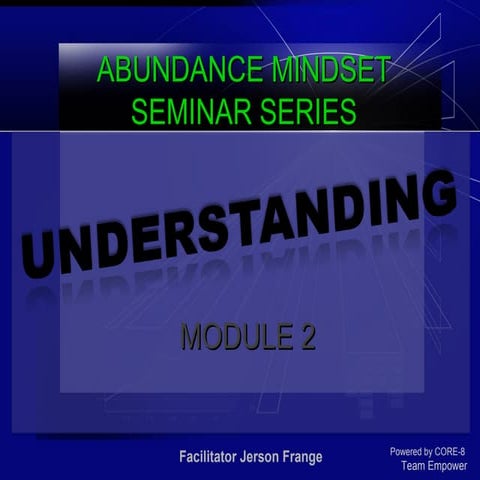 ABUNDANCE MINDSET SEMINAR SERIES

UNDERSTANDING

MODULE 2

Facilitator Jerson Frange

Powered by CORE-8
Team Empower